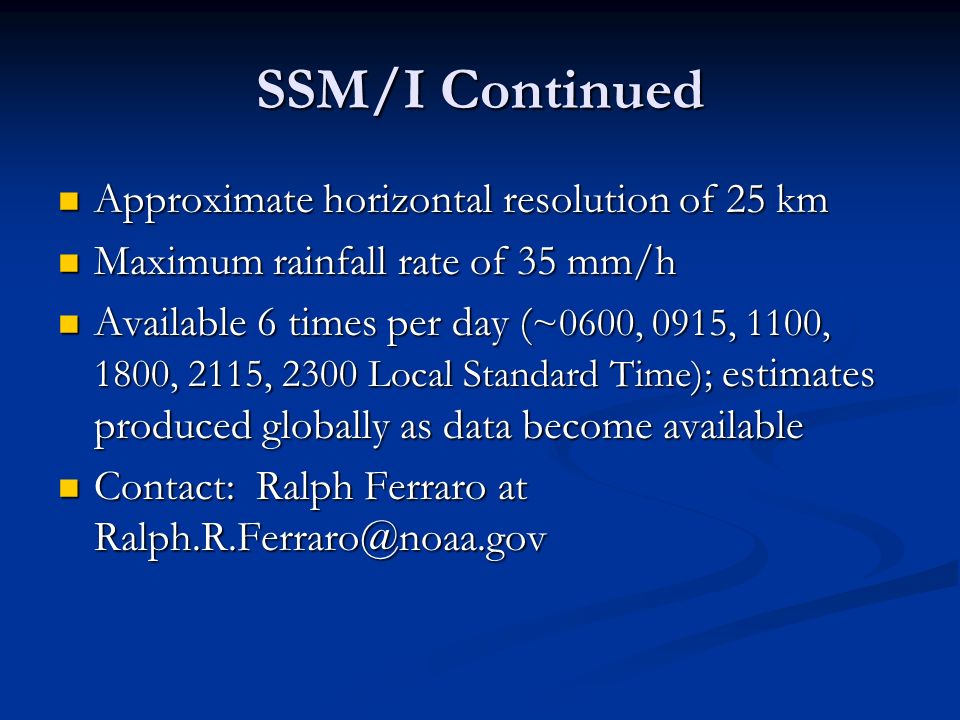 SSM/I Continued

- Approximate horizontal resolution of 25 km
- Maximum rainfall rate of 35 mm/h
- Available 6 times per day (~0600, 0915, 1100, 1800, 2115, 2300 Local Standard Time); estimates produced globally as data become available
- Contact: Ralph Ferraro at Ralph.R.Ferraro@noaa.gov